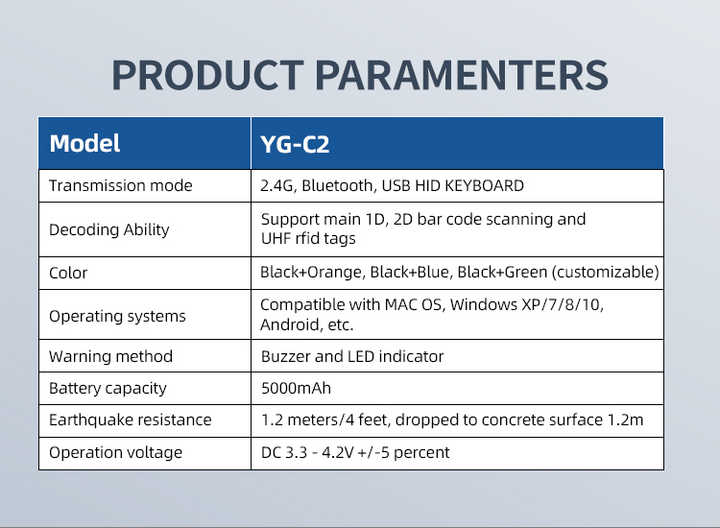 PRODUCT PARAMENTERS

| Model | YG-C2 |
|---|---|
| Transmission mode | 2.4G, Bluetooth, USB HID KEYBOARD |
| Decoding Ability | Support main 1D, 2D bar code scanning and UHF rfid tags |
| Color | Black+Orange, Black+Blue, Black+Green (customizable) |
| Operating systems | Compatible with MAC OS, Windows XP/7/8/10, Android, etc. |
| Warning method | Buzzer and LED indicator |
| Battery capacity | 5000mAh |
| Earthquake resistance | 1.2 meters/4 feet, dropped to concrete surface 1.2m |
| Operation voltage | DC 3.3 - 4.2V +/-5 percent |